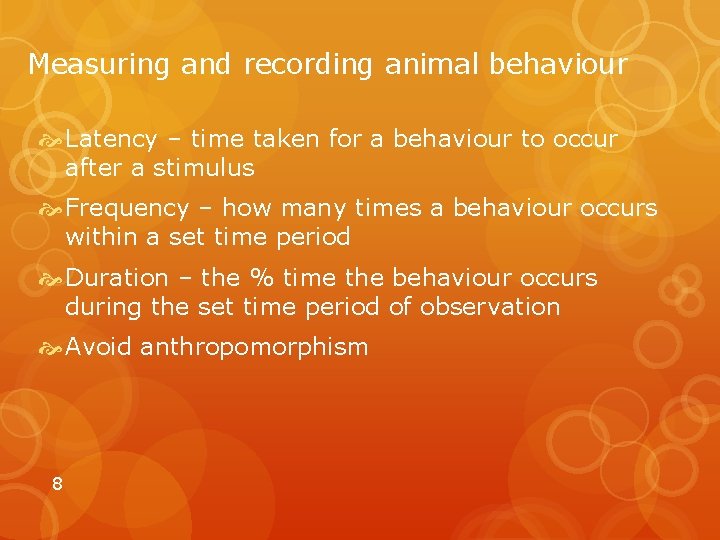 Measuring and recording animal behaviour

Latency – time taken for a behaviour to occur after a stimulus

Frequency – how many times a behaviour occurs within a set time period

Duration – the % time the behaviour occurs during the set time period of observation

Avoid anthropomorphism

8